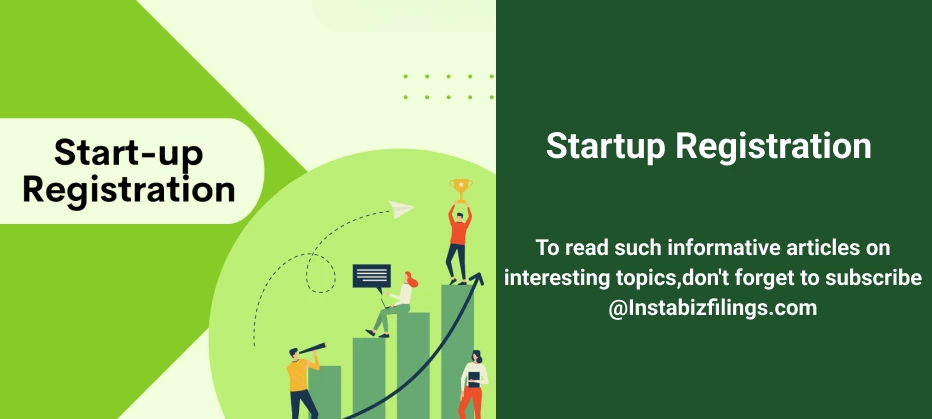 Start-up Registration

Startup Registration

To read such informative articles on interesting topics,don't forget to subscribe @Instabizfilings.com